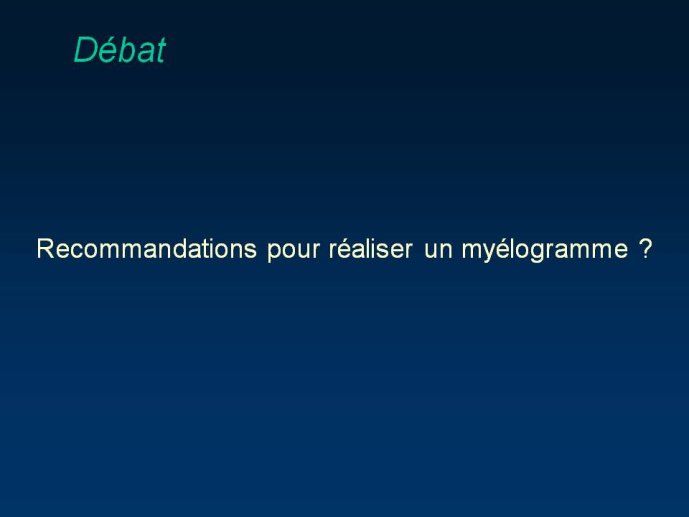 Débat

Recommandations pour réaliser un myélogramme ?